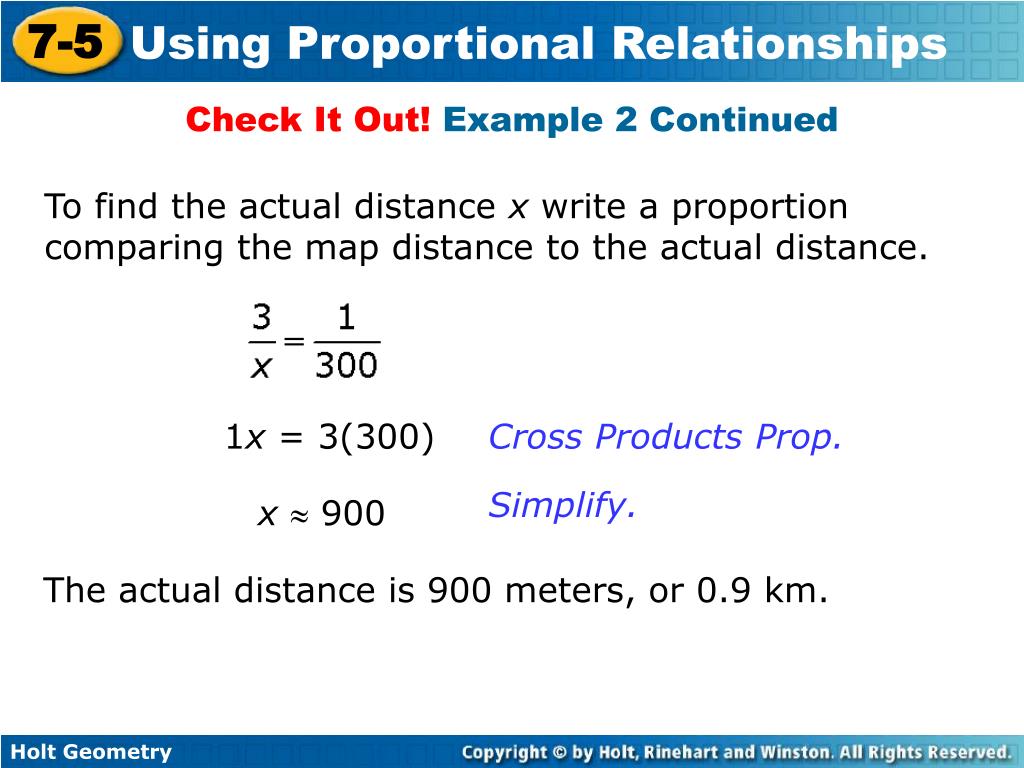 7-5 Using Proportional Relationships

Check It Out! Example 2 Continued

To find the actual distance $x$ write a proportion comparing the map distance to the actual distance.

$\frac{3}{x} = \frac{1}{300}$

$1x = 3(300)$ Cross Products Prop.

$x \approx 900$ Simplify.

The actual distance is 900 meters, or 0.9 km.

Holt Geometry

Copyright © by Holt, Rinehart and Winston. All Rights Reserved.